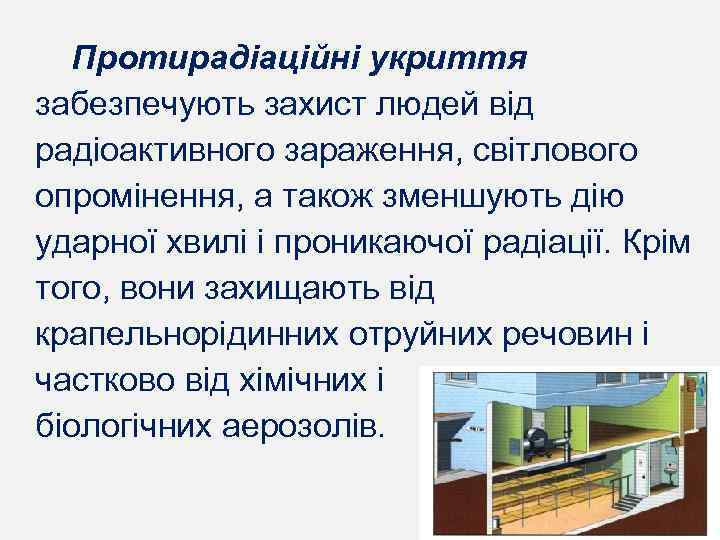 Протирадіаційні укриття забезпечують захист людей від радіоактивного зараження, світлового опромінення, а також зменшують дію ударної хвилі і проникаючої радіації. Крім того, вони захищають від крапельнорідинних отруйних речовин і частково від хімічних і біологічних аерозолів.